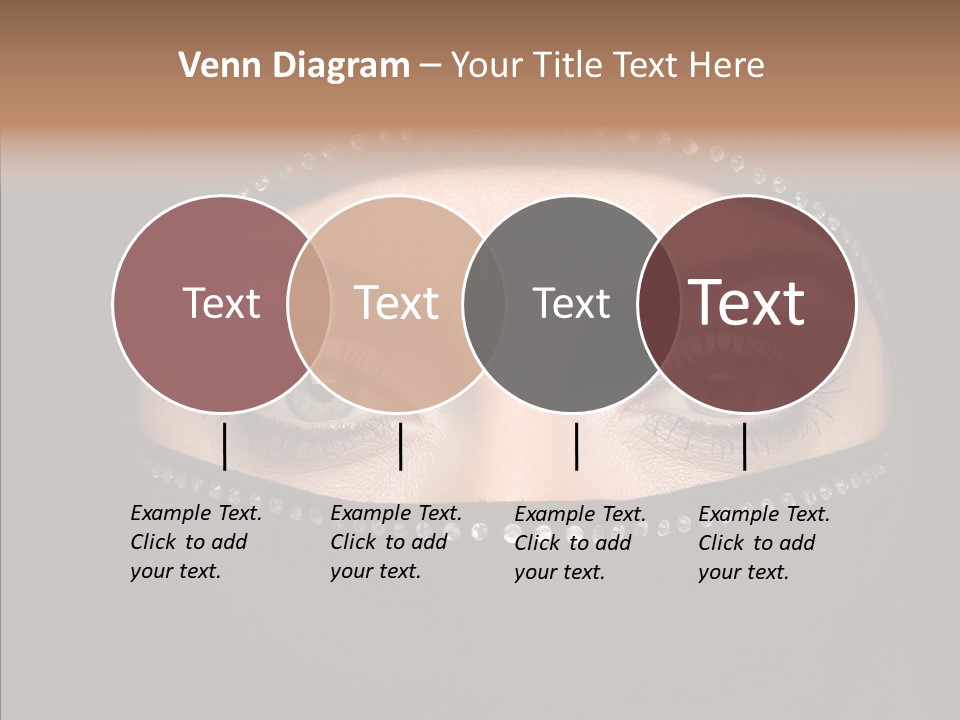 Venn Diagram – Your Title Text Here

Text

Text

Text

Text

Example Text. Click to add your text.

Example Text. Click to add your text.

Example Text. Click to add your text.

Example Text. Click to add your text.